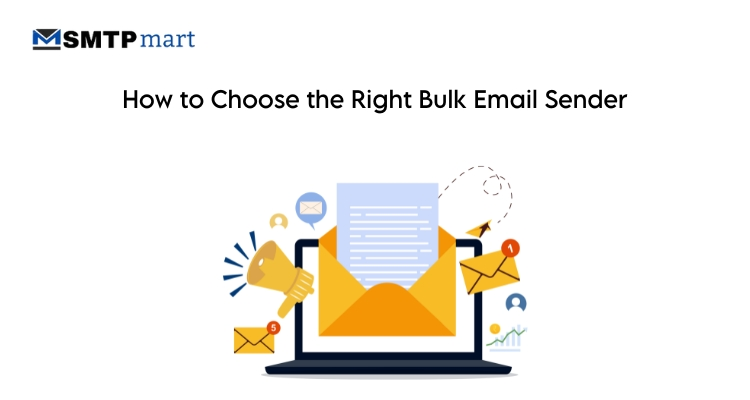 SMTP mart

How to Choose the Right Bulk Email Sender

1

5